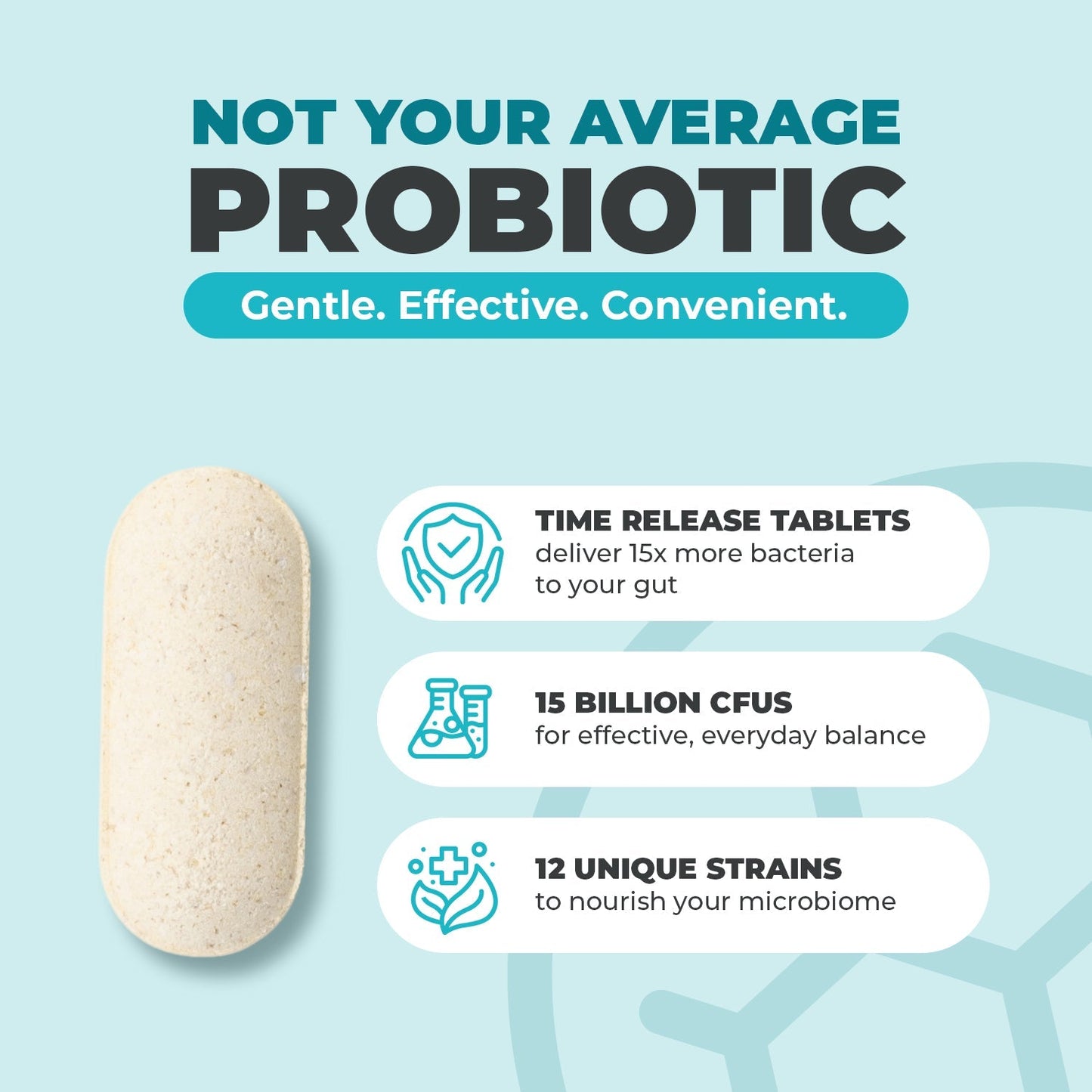 NOT YOUR AVERAGE
PROBIOTIC
Gentle. Effective. Convenient.

TIME RELEASE TABLETS
deliver 15x more bacteria to your gut

15 BILLION CFUS
for effective, everyday balance

12 UNIQUE STRAINS
to nourish your microbiome